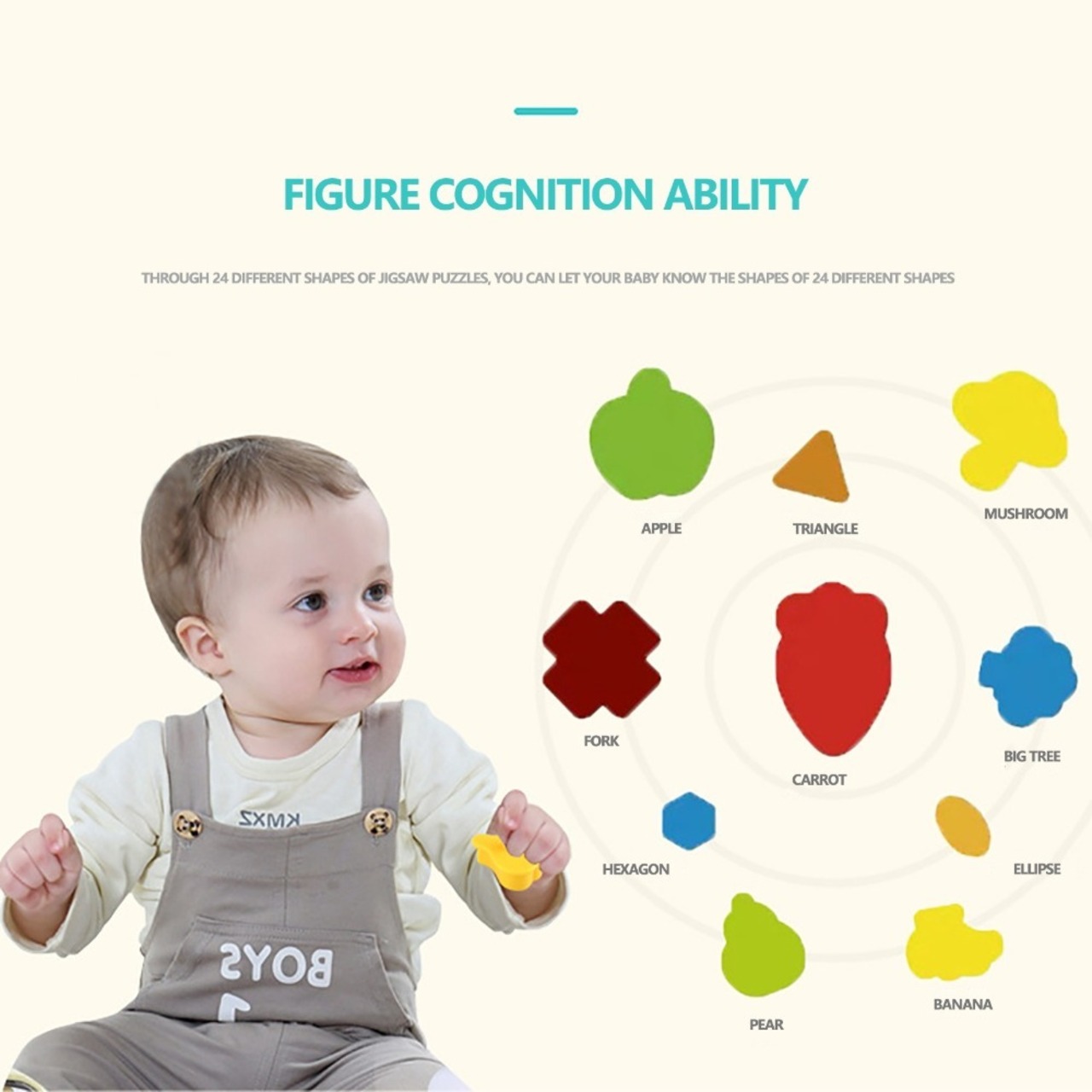 FIGURE COGNITION ABILITY

THROUGH 24 DIFFERENT SHAPES OF JIGSAW PUZZLES, YOU CAN LET YOUR BABY KNOW THE SHAPES OF 24 DIFFERENT SHAPES

APPLE

TRIANGLE

MUSHROOM

FORK

CARROT

BIG TREE

HEXAGON

ELLIPSE

PEAR

BANANA

KMXZ

BOYS